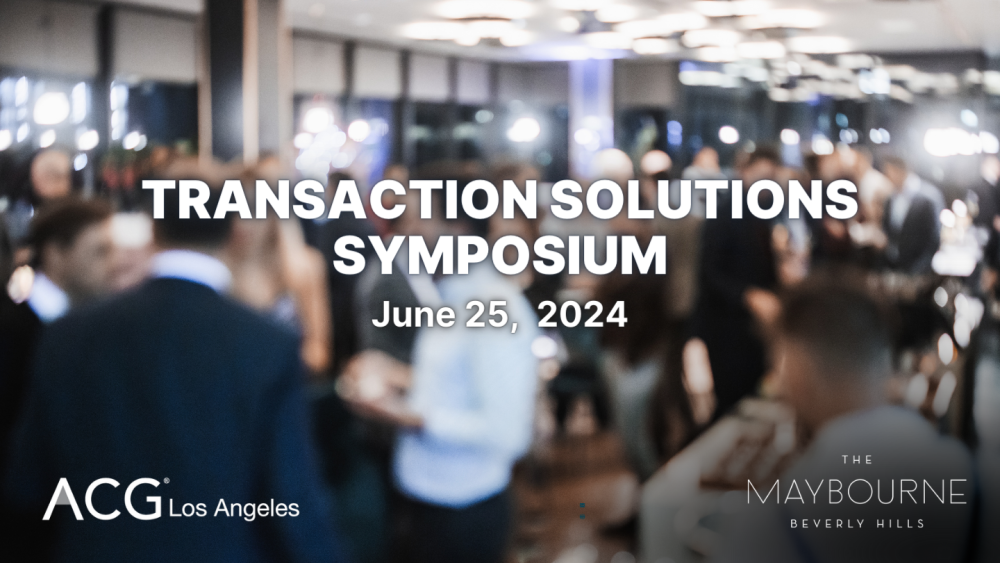 TRANSACTION SOLUTIONS SYMPOSIUM

June 25, 2024

ACG® Los Angeles

THE
MAYBOURNE
BEVERLY HILLS